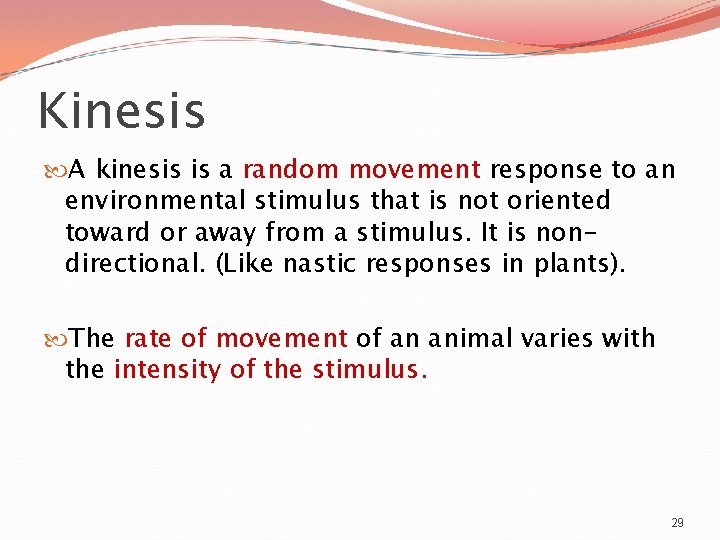 Kinesis

A kinesis is a random movement response to an environmental stimulus that is not oriented toward or away from a stimulus. It is non-directional. (Like nastic responses in plants).

The rate of movement of an animal varies with the intensity of the stimulus.

29